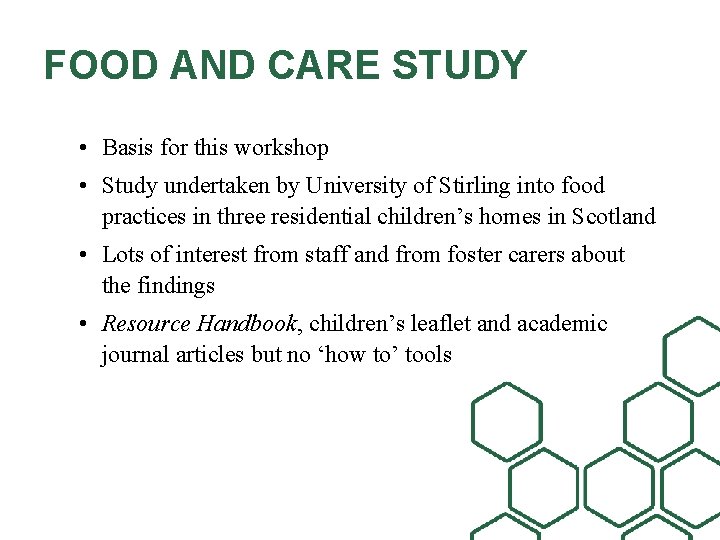 FOOD AND CARE STUDY

• Basis for this workshop
• Study undertaken by University of Stirling into food practices in three residential children’s homes in Scotland
• Lots of interest from staff and from foster carers about the findings
• Resource Handbook, children’s leaflet and academic journal articles but no ‘how to’ tools